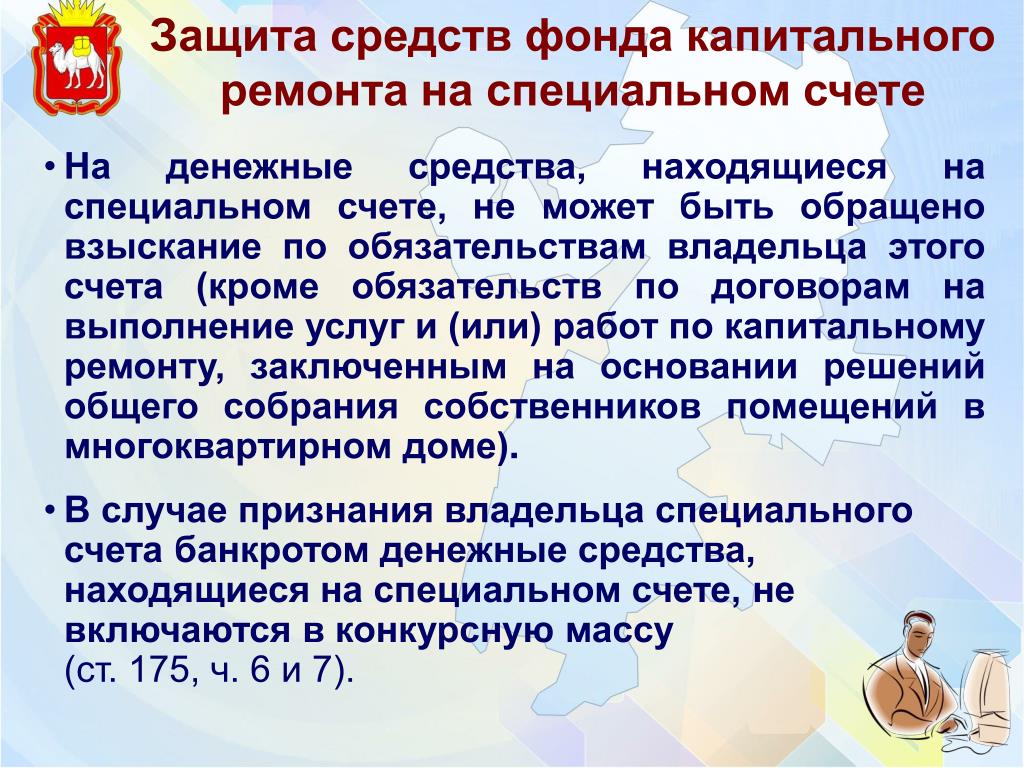 Защита средств фонда капитального ремонта на специальном счете

• На денежные средства, находящиеся на специальном счете, не может быть обращено взыскание по обязательствам владельца этого счета (кроме обязательств по договорам на выполнение услуг и (или) работ по капитальному ремонту, заключенным на основании решений общего собрания собственников помещений в многоквартирном доме).

• В случае признания владельца специального счета банкротом денежные средства, находящиеся на специальном счете, не включаются в конкурсную массу (ст. 175, ч. 6 и 7).